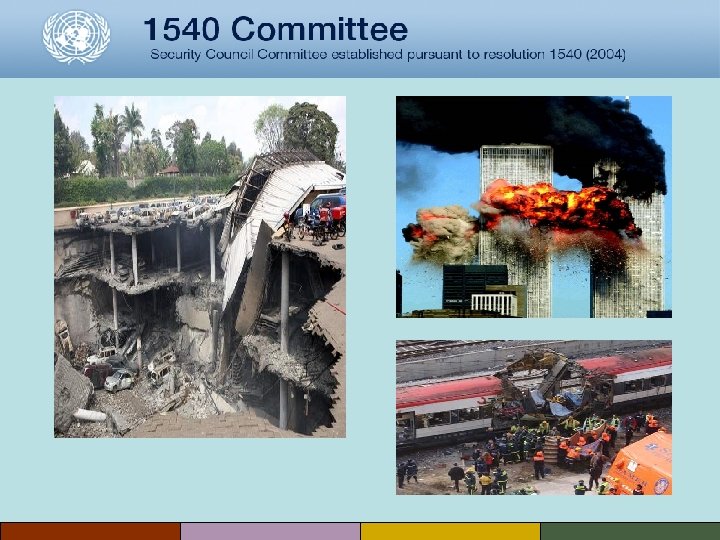 1540 Committee
Security Council Committee established pursuant to resolution 1540 (2004)